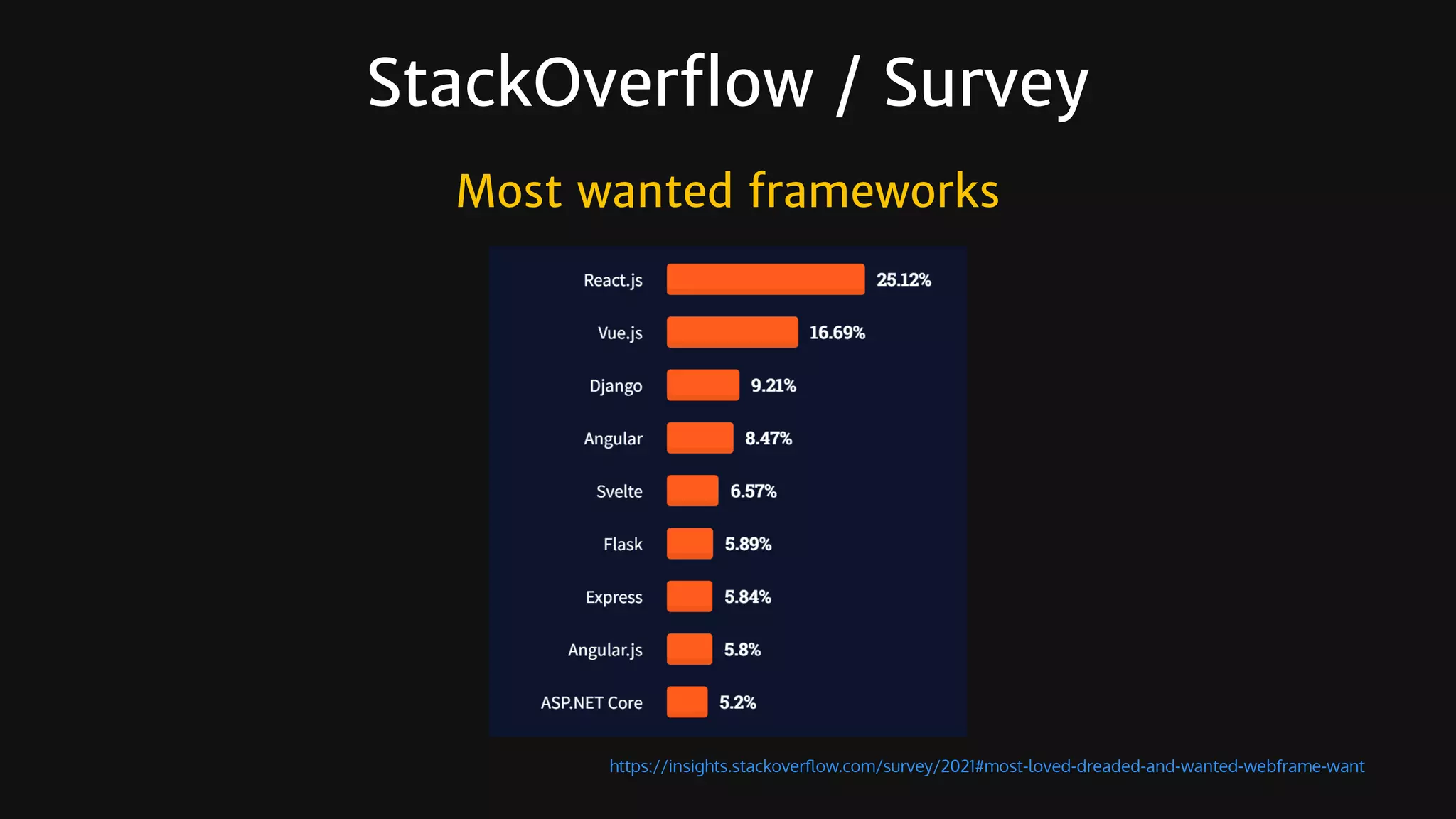 StackOverflow / Survey

Most wanted frameworks

React.js 25.12%

Vue.js 16.69%

Django 9.21%

Angular 8.47%

Svelte 6.57%

Flask 5.89%

Express 5.84%

Angular.js 5.8%

ASP.NET Core 5.2%

https://insights.stackoverflow.com/survey/2021#most-loved-dreaded-and-wanted-webframe-want